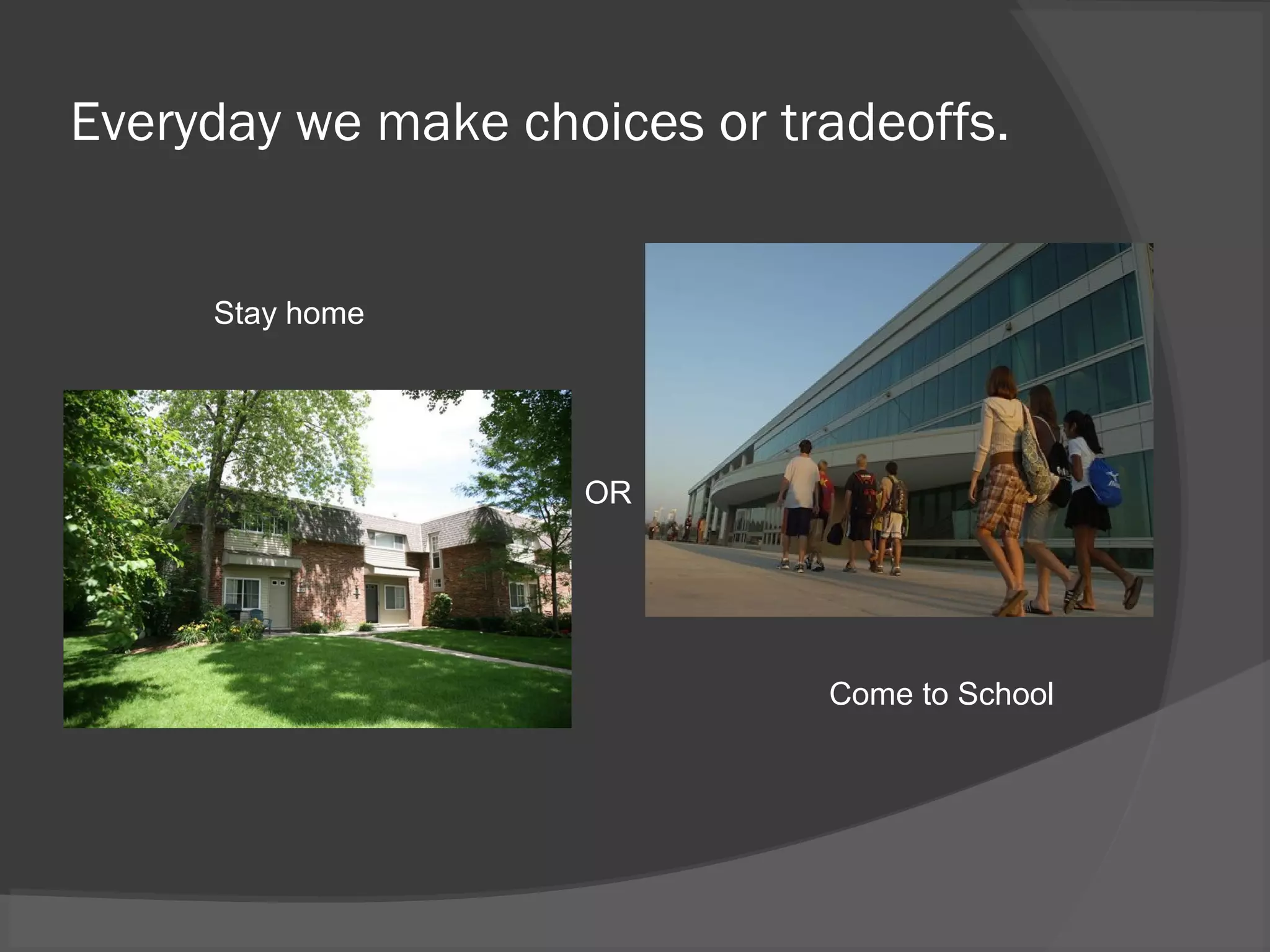 Everyday we make choices or tradeoffs.

Stay home

OR

Come to School